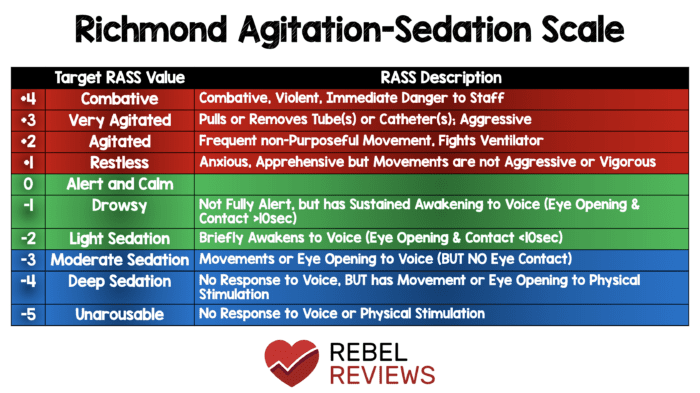 Richmond Agitation-Sedation Scale

| | Target RASS Value | RASS Description |
|---|---|---|
| +4 | Combative | Combative, Violent, Immediate Danger to Staff |
| +3 | Very Agitated | Pulls or Removes Tube(s) or Catheter(s); Aggressive |
| +2 | Agitated | Frequent non-Purposeful Movement, Fights Ventilator |
| +1 | Restless | Anxious, Apprehensive but Movements are not Aggressive or Vigorous |
| 0 | Alert and Calm | |
| -1 | Drowsy | Not Fully Alert, but has Sustained Awakening to Voice (Eye Opening & Contact >10sec) |
| -2 | Light Sedation | Briefly Awakens to Voice (Eye Opening & Contact <10sec) |
| -3 | Moderate Sedation | Movements or Eye Opening to Voice (BUT NO Eye Contact) |
| -4 | Deep Sedation | No Response to Voice, BUT has Movement or Eye Opening to Physical Stimulation |
| -5 | Unarousable | No Response to Voice or Physical Stimulation |

REBEL REVIEWS